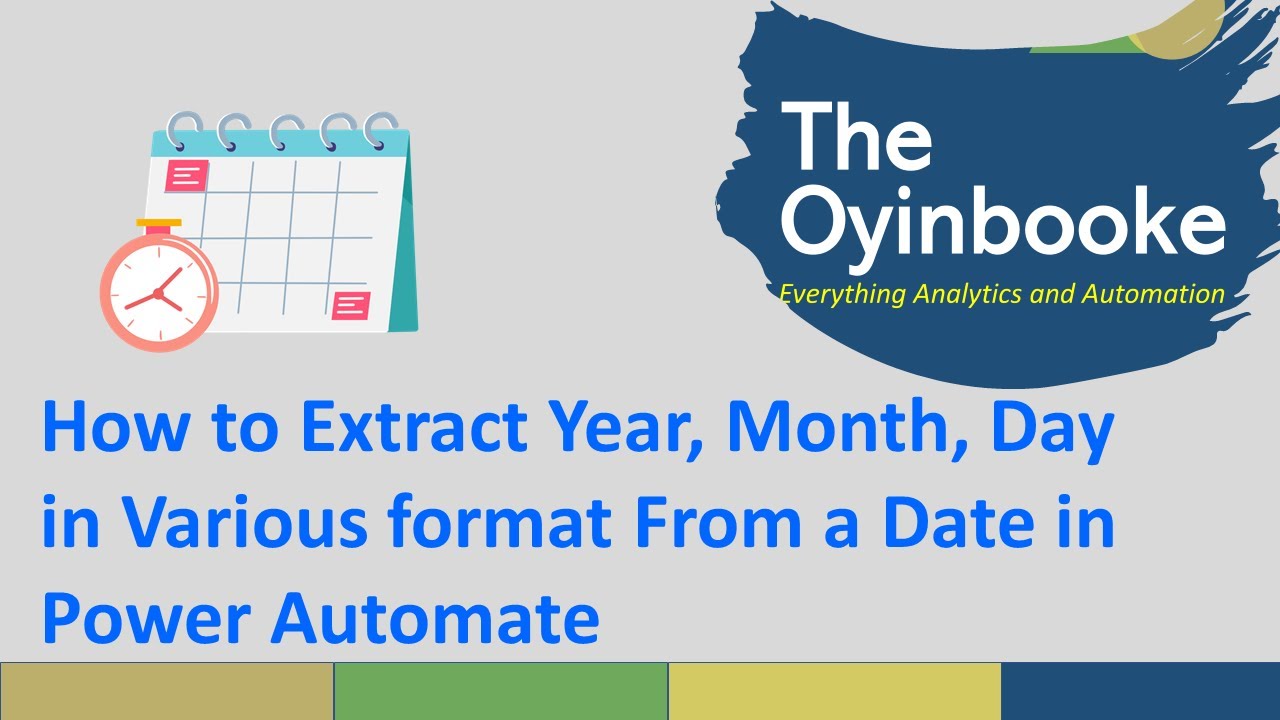 The Oyinbooke
Everything Analytics and Automation

How to Extract Year, Month, Day in Various format From a Date in Power Automate